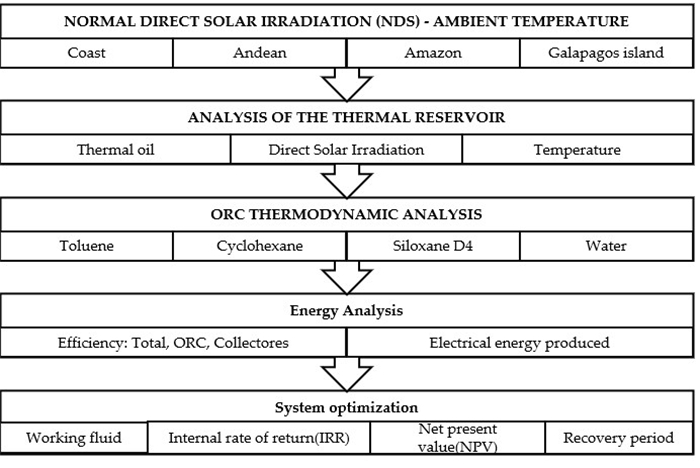 NORMAL DIRECT SOLAR IRRADIATION (NDS) - AMBIENT TEMPERATURE

Coast
Andean
Amazon
Galapagos island

ANALYSIS OF THE THERMAL RESERVOIR

Thermal oil
Direct Solar Irradiation
Temperature

ORC THERMODYNAMIC ANALYSIS

Toluene
Cyclohexane
Siloxane D4
Water

Energy Analysis

Efficiency: Total, ORC, Collectores
Electrical energy produced

System optimization

Working fluid
Internal rate of return(IRR)
Net present value(NPV)
Recovery period